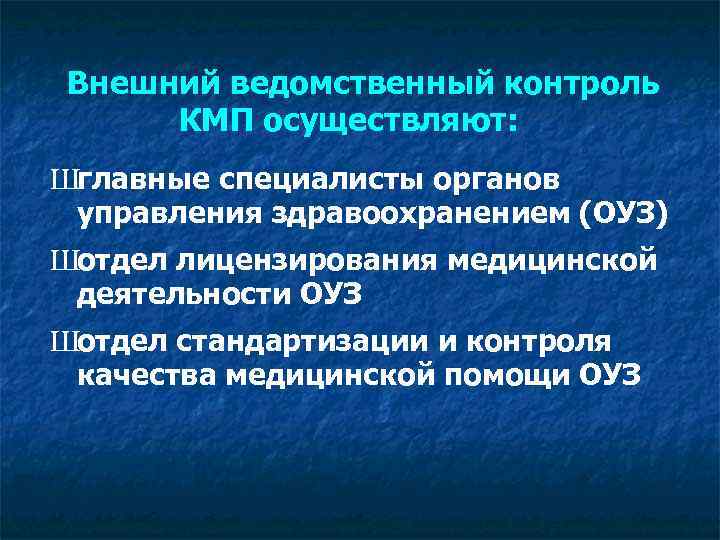 Внешний ведомственный контроль КМП осуществляют:

Шглавные специалисты органов управления здравоохранением (ОУЗ)

Шотдел лицензирования медицинской деятельности ОУЗ

Шотдел стандартизации и контроля качества медицинской помощи ОУЗ